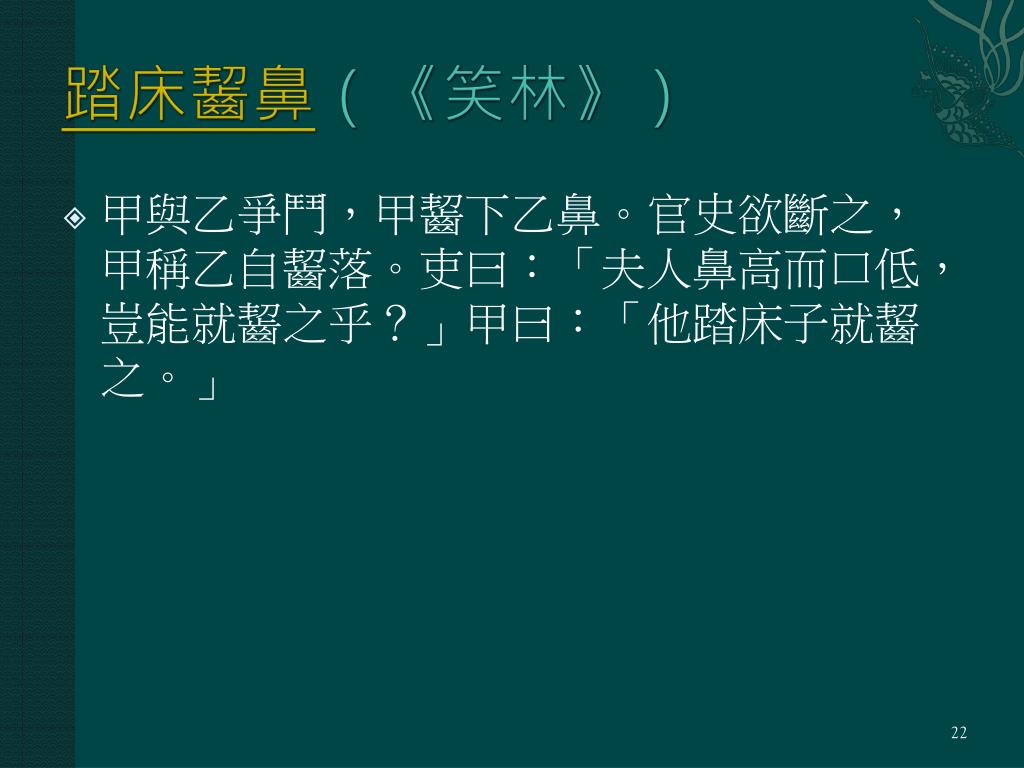 踏床齧鼻（《笑林》）

甲與乙爭鬥，甲齧下乙鼻。官史欲斷之，甲稱乙自齧落。吏曰：「夫人鼻高而口低，豈能就齧之乎？」甲曰：「他踏床子就齧之。」

22